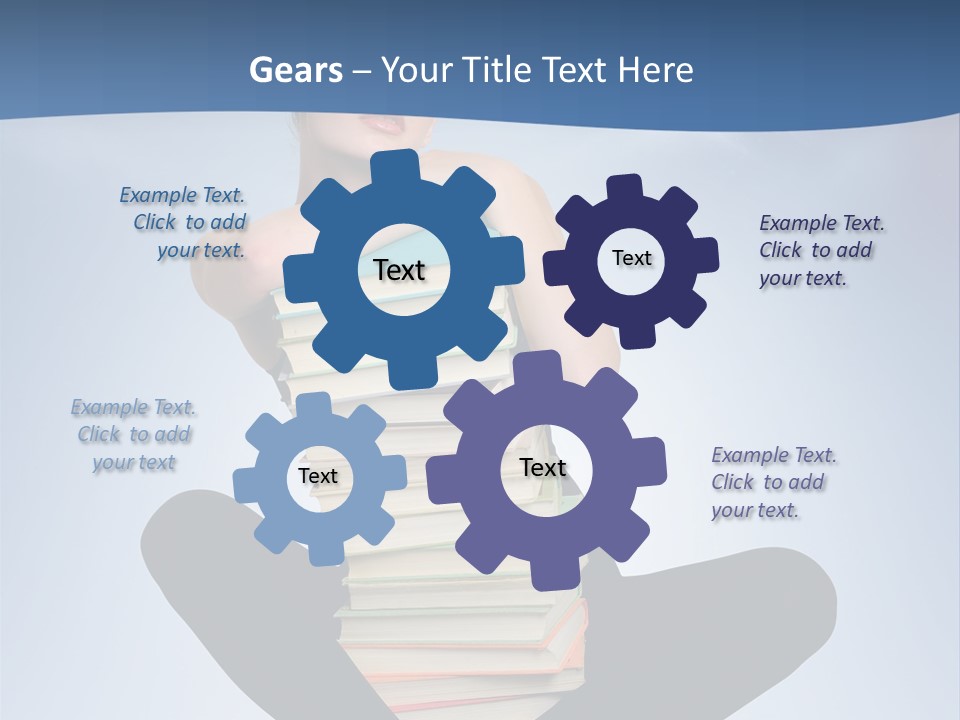 Gears – Your Title Text Here

Example Text. Click to add your text.

Text

Text

Example Text. Click to add your text.

Example Text. Click to add your text

Text

Text

Example Text. Click to add your text.